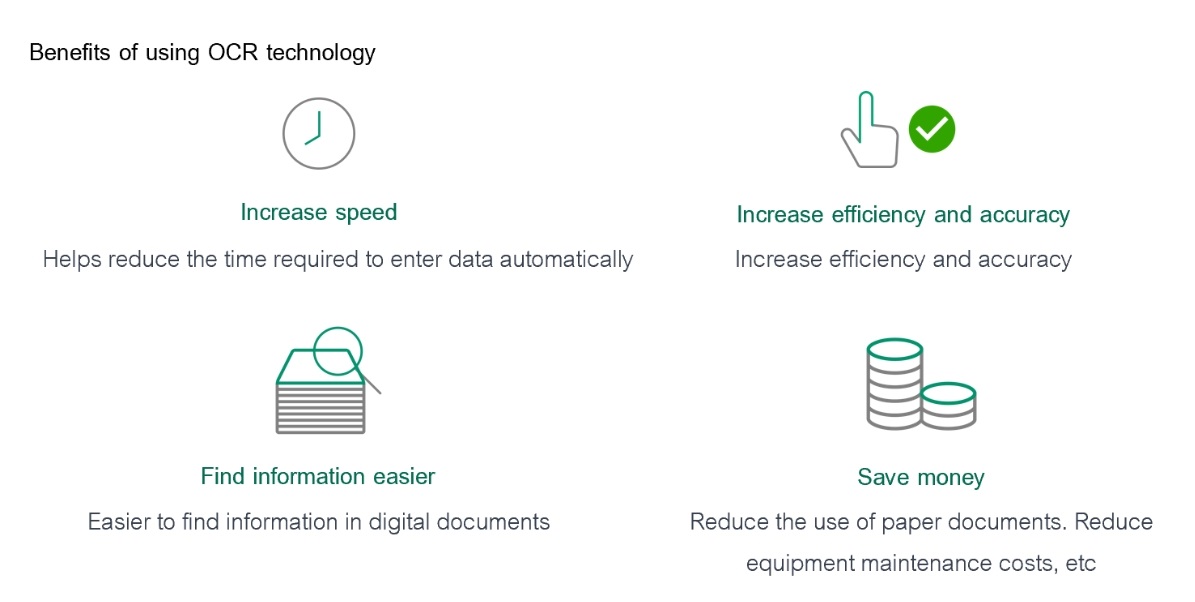 Benefits of using OCR technology

Increase speed

Helps reduce the time required to enter data automatically

Increase efficiency and accuracy

Increase efficiency and accuracy

Find information easier

Easier to find information in digital documents

Save money

Reduce the use of paper documents. Reduce equipment maintenance costs, etc